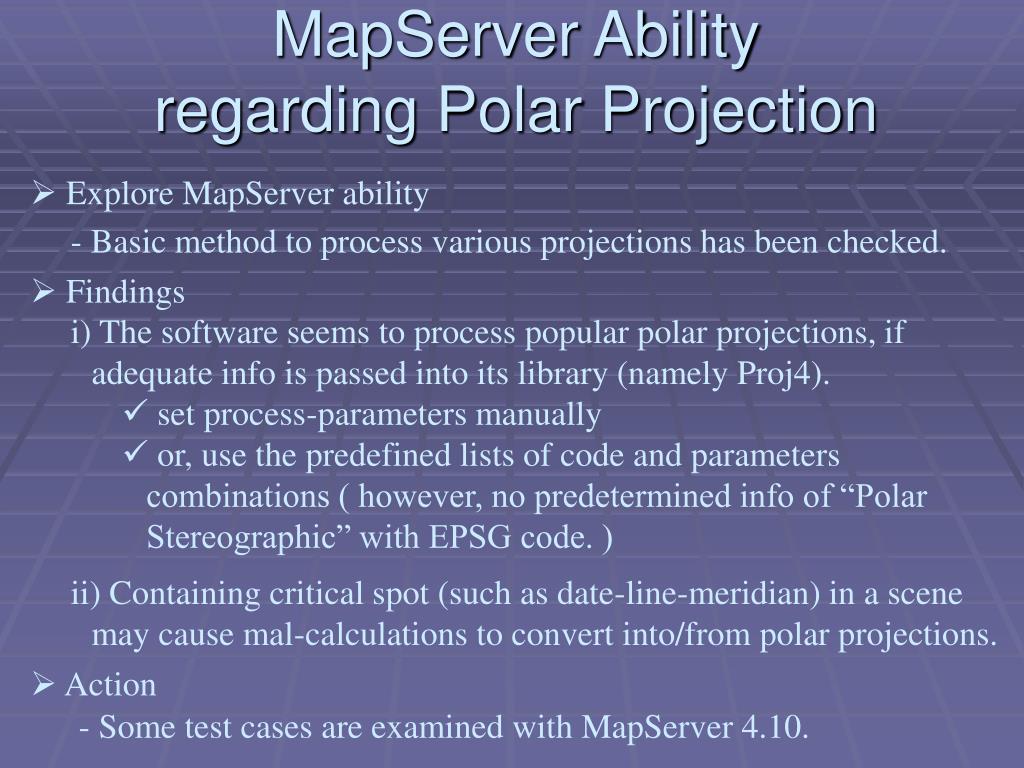 MapServer Ability
regarding Polar Projection

➢ Explore MapServer ability

- Basic method to process various projections has been checked.

➢ Findings

i) The software seems to process popular polar projections, if adequate info is passed into its library (namely Proj4).

✓ set process-parameters manually

✓ or, use the predefined lists of code and parameters combinations ( however, no predetermined info of “Polar Stereographic” with EPSG code. )

ii) Containing critical spot (such as date-line-meridian) in a scene may cause mal-calculations to convert into/from polar projections.

➢ Action

- Some test cases are examined with MapServer 4.10.